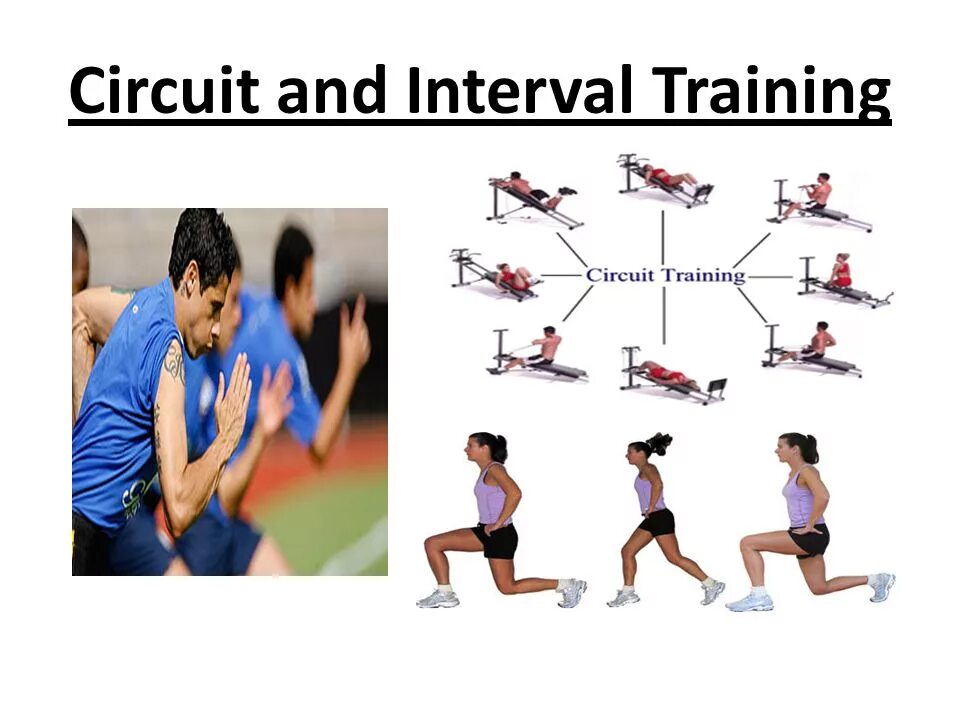 Circuit and Interval Training

Circuit Training